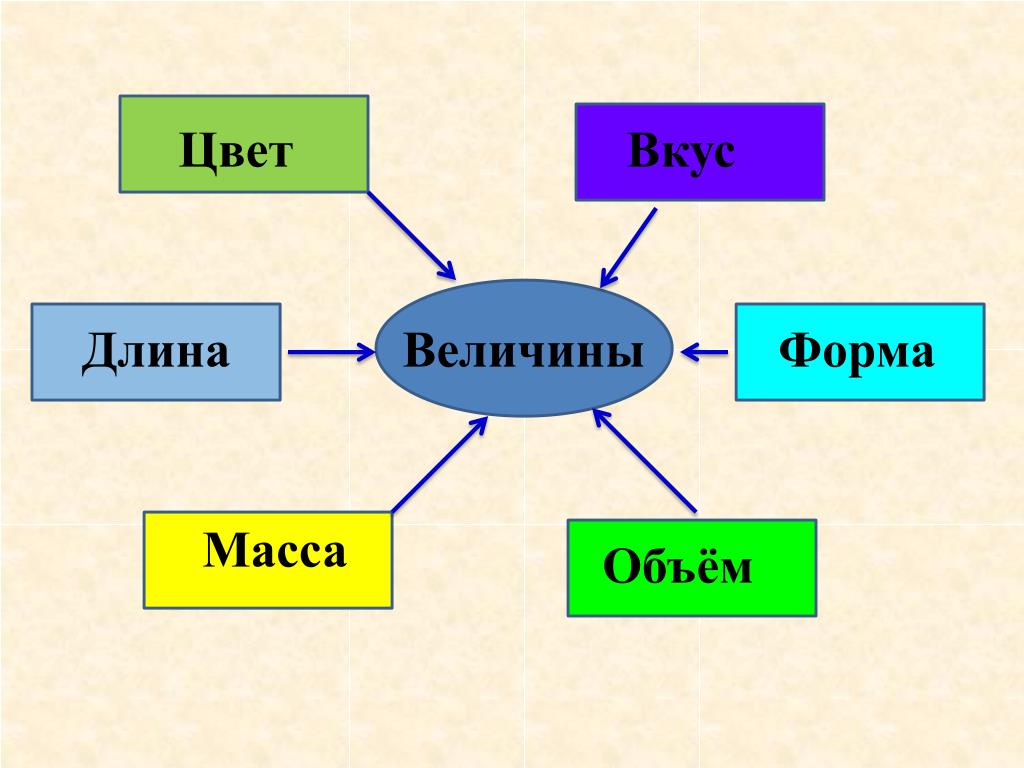 Цвет

Вкус

Длина

Величины

Форма

Масса

Объём